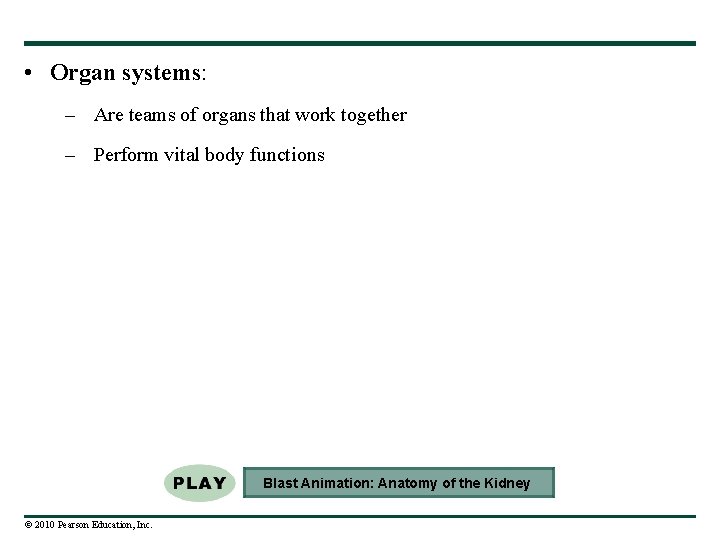 • Organ systems:

– Are teams of organs that work together

– Perform vital body functions

PLAY

Blast Animation: Anatomy of the Kidney

© 2010 Pearson Education, Inc.